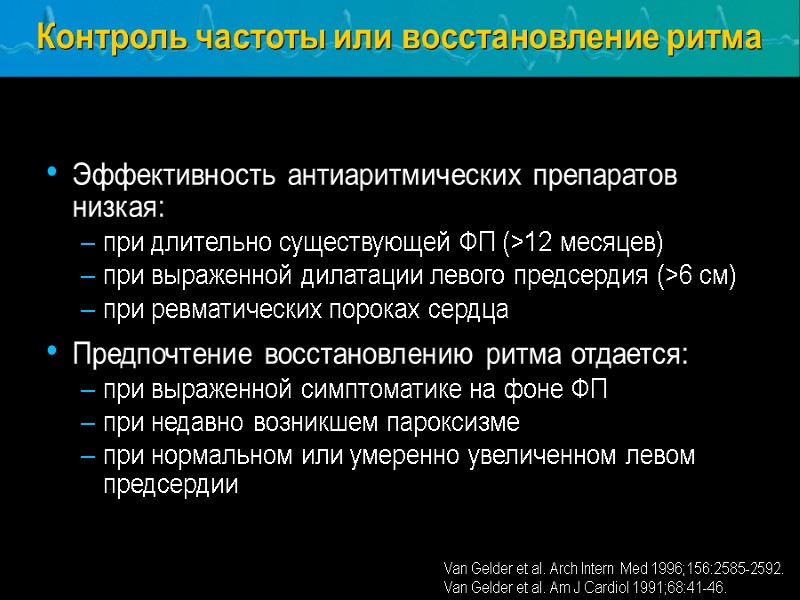 Контроль частоты или восстановление ритма

• Эффективность антиаритмических препаратов низкая:
– при длительно существующей ФП (>12 месяцев)
– при выраженной дилатации левого предсердия (>6 см)
– при ревматических пороках сердца

• Предпочтение восстановлению ритма отдается:
– при выраженной симптоматике на фоне ФП
– при недавно возникшем пароксизме
– при нормальном или умеренно увеличенном левом предсердии

Van Gelder et al. Arch Intern Med 1996;156:2585-2592.
Van Gelder et al. Am J Cardiol 1991;68:41-46.